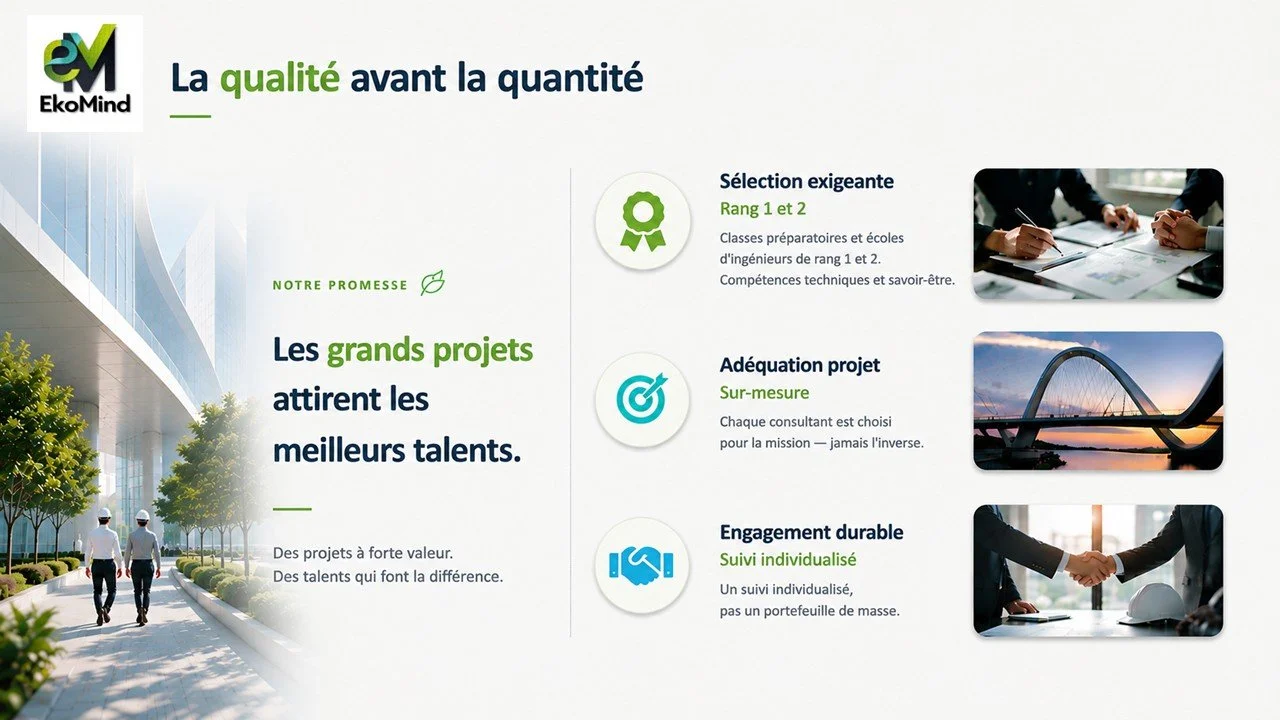 eM
EkoMind

La qualité avant la quantité

NOTRE PROMESSE

Les grands projets attirent les meilleurs talents.

Des projets à forte valeur.
Des talents qui font la différence.

Sélection exigeante
Rang 1 et 2
Classes préparatoires et écoles d'ingénieurs de rang 1 et 2. Compétences techniques et savoir-être.

Adéquation projet
Sur-mesure
Chaque consultant est choisi pour la mission — jamais l'inverse.

Engagement durable
Suivi individualisé
Un suivi individualisé, pas un portefeuille de masse.